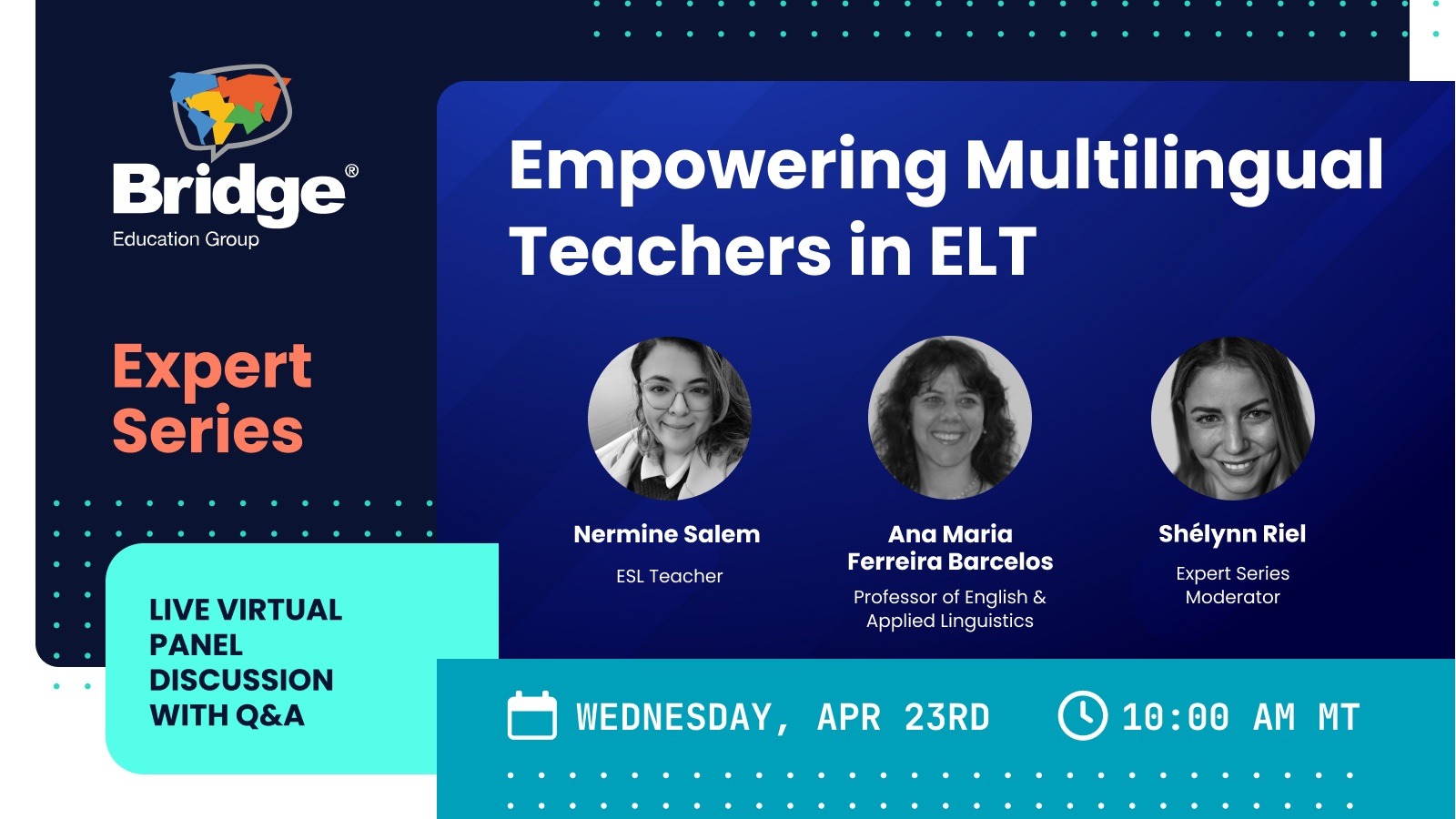 Bridge®
Education Group

Expert Series

LIVE VIRTUAL PANEL DISCUSSION WITH Q&A

Empowering Multilingual Teachers in ELT

Nermine Salem
ESL Teacher

Ana Maria Ferreira Barcelos
Professor of English & Applied Linguistics

Shélynn Riel
Expert Series Moderator

WEDNESDAY, APR 23RD

10:00 AM MT